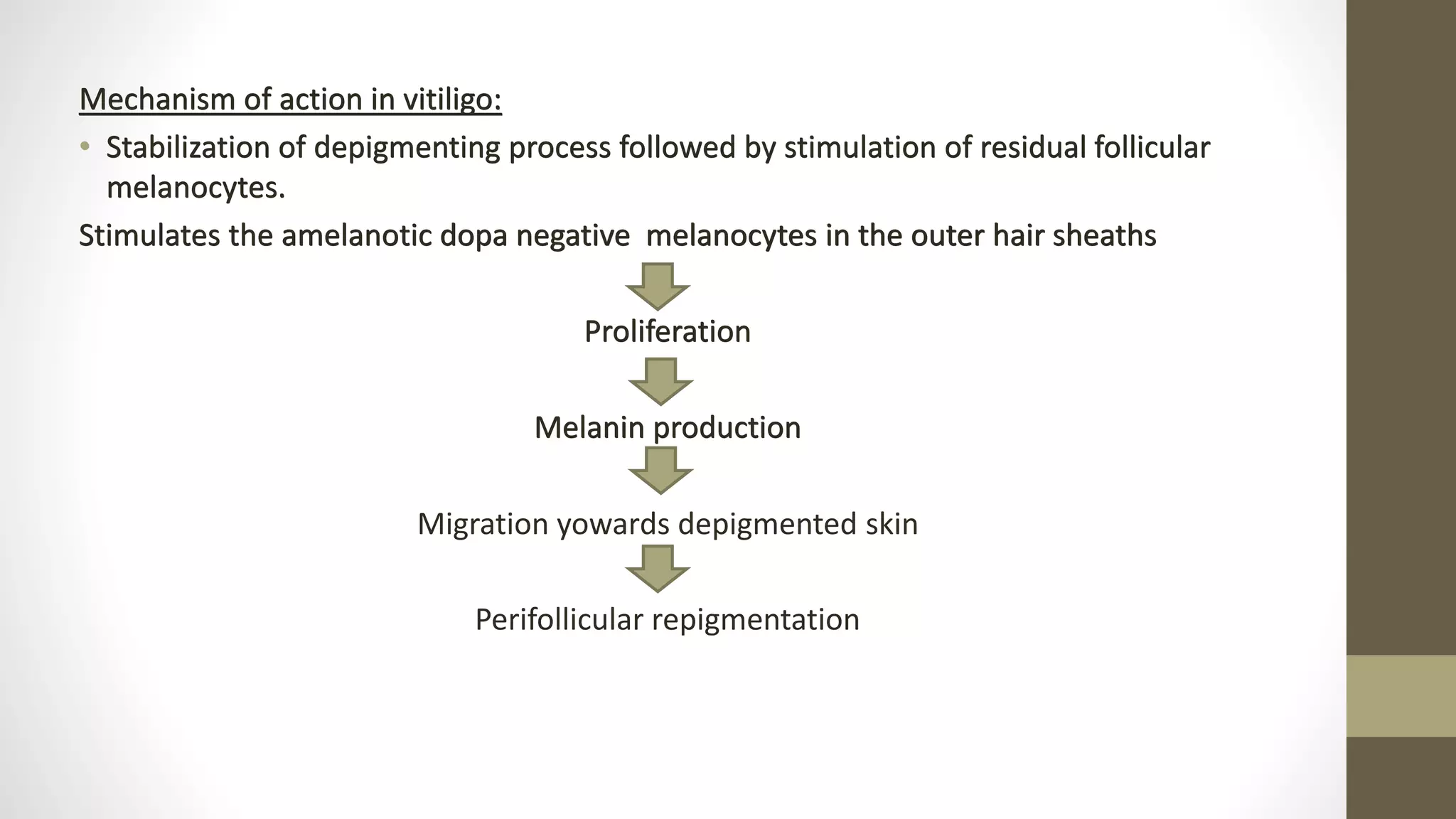 Mechanism of action in vitiligo:

• Stabilization of depigmenting process followed by stimulation of residual follicular melanocytes.

Stimulates the amelanotic dopa negative melanocytes in the outer hair sheaths

Proliferation

Melanin production

Migration yowards depigmented skin

Perifollicular repigmentation